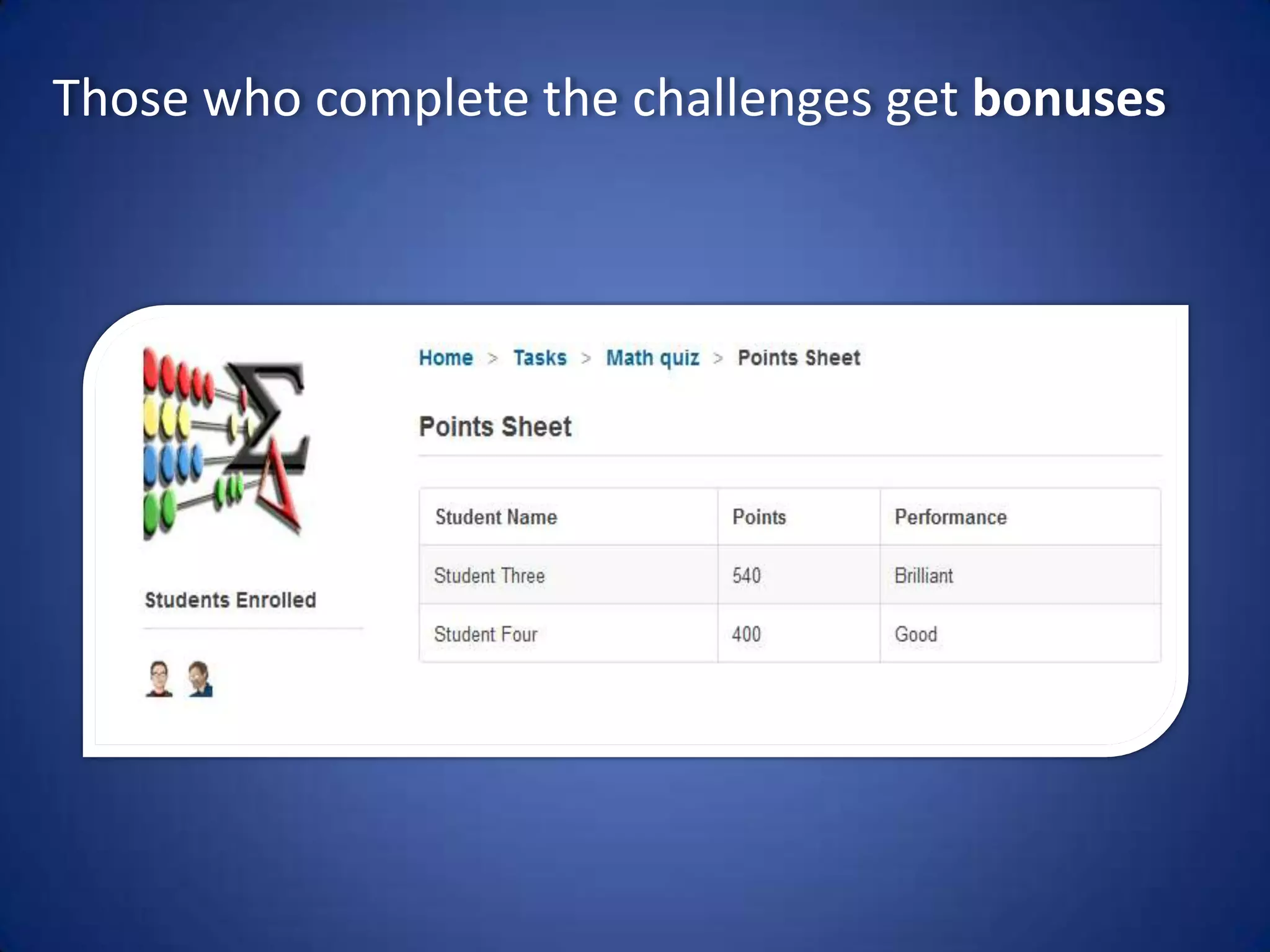 Those who complete the challenges get bonuses

Students Enrolled

Home > Tasks > Math quiz > Points Sheet

Points Sheet

| Student Name | Points | Performance |
|---|---|---|
| Student Three | 540 | Brilliant |
| Student Four | 400 | Good |